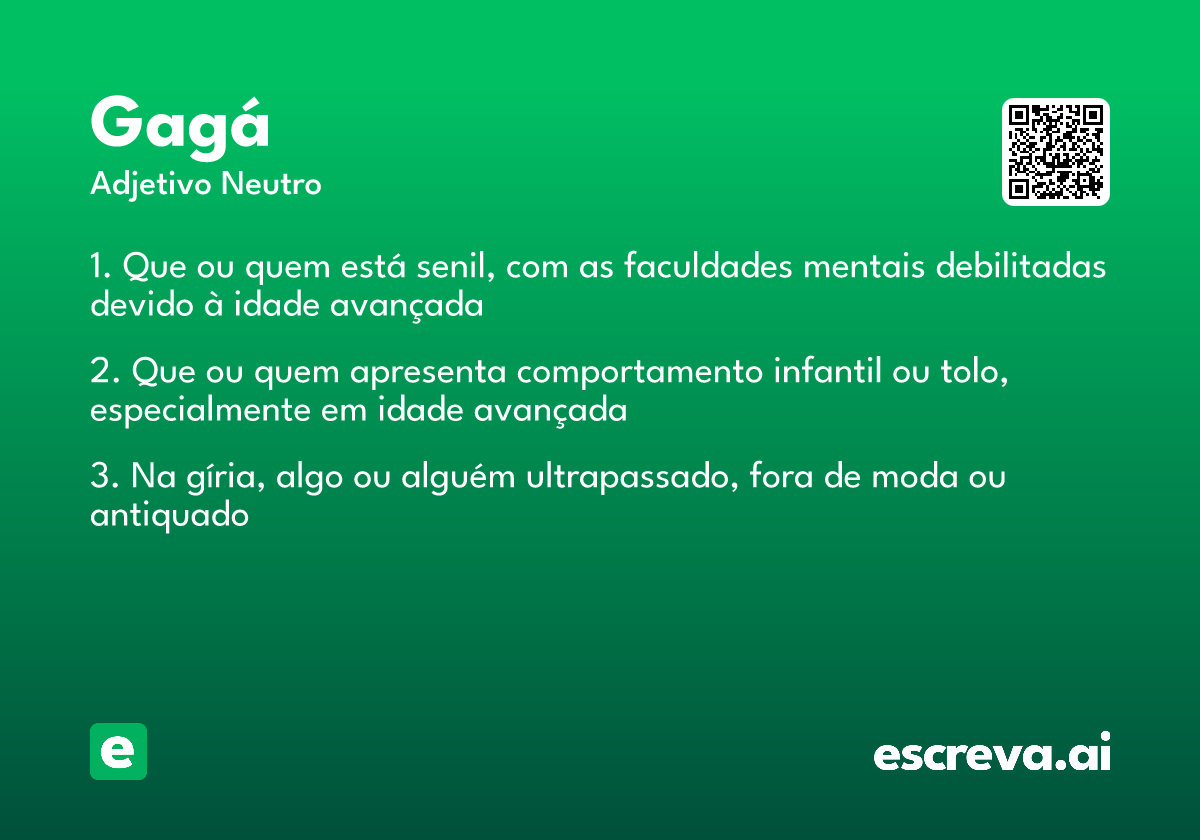 Gagá
Adjetivo Neutro

1. Que ou quem está senil, com as faculdades mentais debilitadas devido à idade avançada

2. Que ou quem apresenta comportamento infantil ou tolo, especialmente em idade avançada

3. Na gíria, algo ou alguém ultrapassado, fora de moda ou antiquado

e

escreva.ai